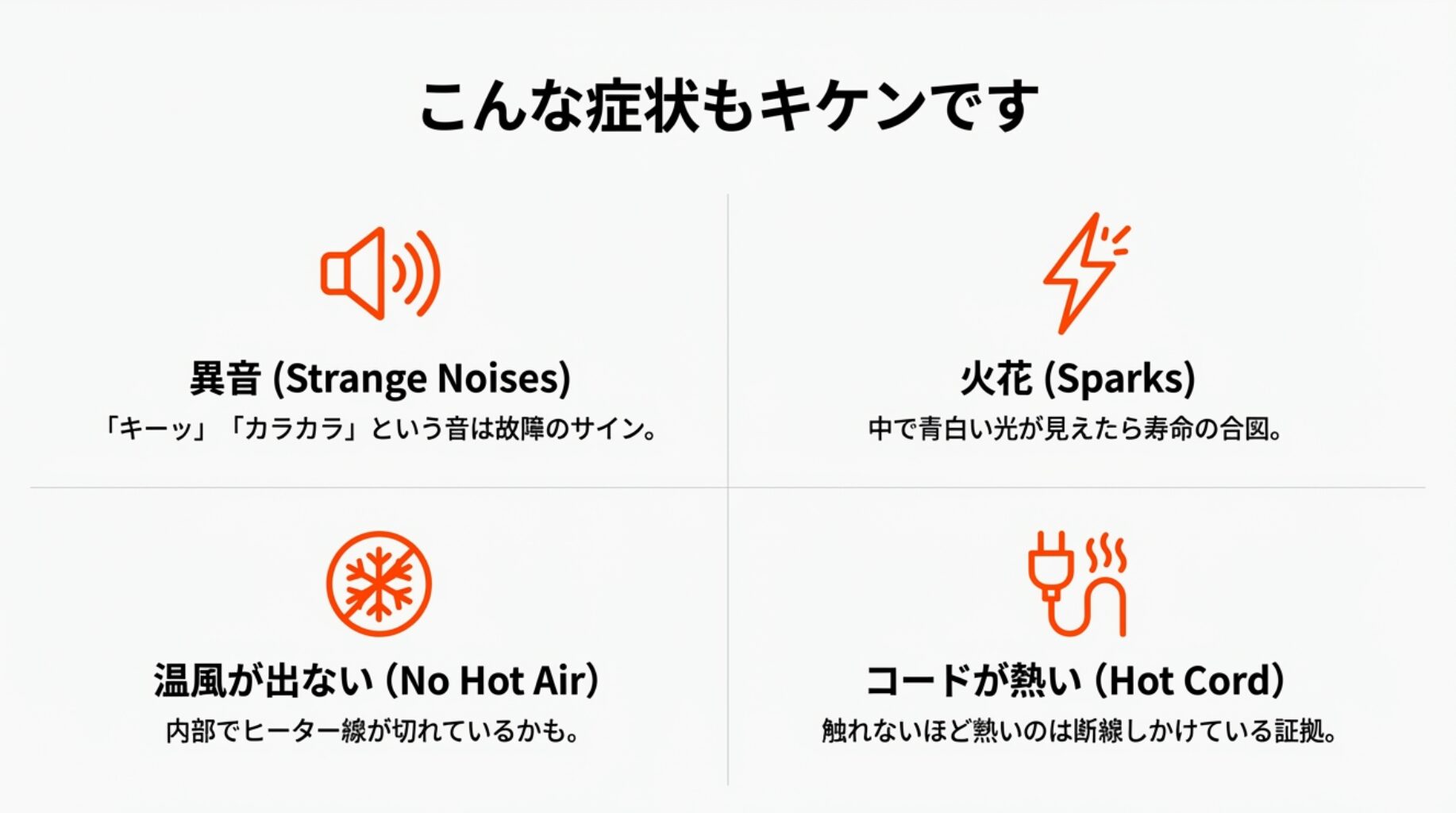 こんな症状もキケンです

異音 (Strange Noises)

「キーッ」「カラカラ」という音は故障のサイン。

火花 (Sparks)

中で青白い光が見えたら寿命の合図。

温風が出ない (No Hot Air)

内部でヒーター線が切れているかも。

コードが熱い (Hot Cord)

触れないほど熱いのは断線しかけている証拠。